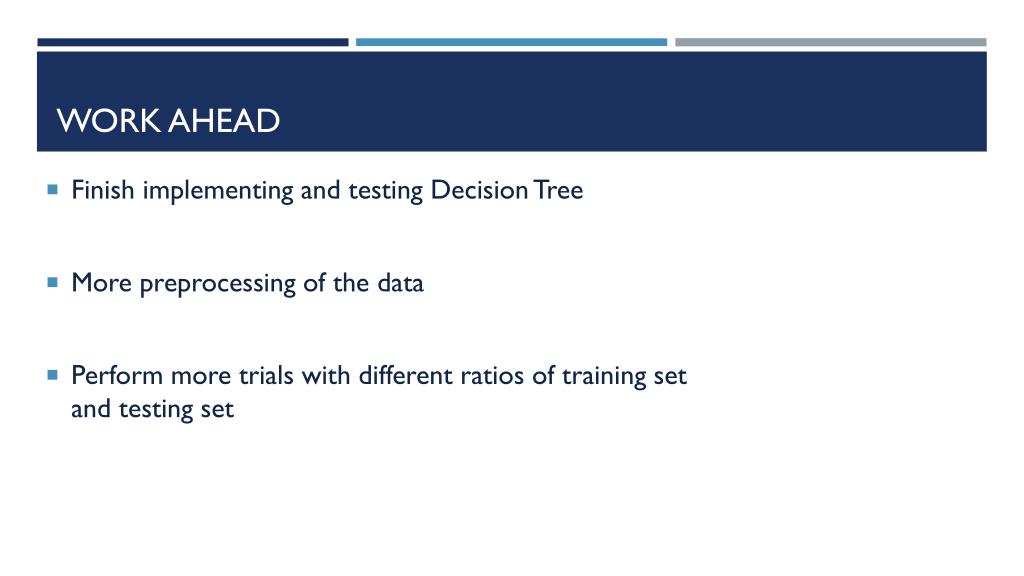 WORK AHEAD

Finish implementing and testing Decision Tree

More preprocessing of the data

Perform more trials with different ratios of training set and testing set